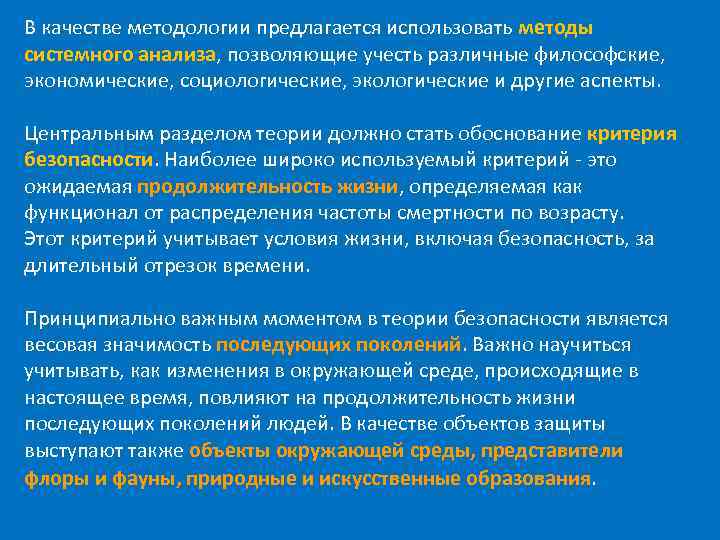 В качестве методологии предлагается использовать методы системного анализа, позволяющие учесть различные философские, экономические, социологические, экологические и другие аспекты.

Центральным разделом теории должно стать обоснование критерия безопасности. Наиболее широко используемый критерий - это ожидаемая продолжительность жизни, определяемая как функционал от распределения частоты смертности по возрасту. Этот критерий учитывает условия жизни, включая безопасность, за длительный отрезок времени.

Принципиально важным моментом в теории безопасности является весовая значимость последующих поколений. Важно научиться учитывать, как изменения в окружающей среде, происходящие в настоящее время, повлияют на продолжительность жизни последующих поколений людей. В качестве объектов защиты выступают также объекты окружающей среды, представители флоры и фауны, природные и искусственные образования.